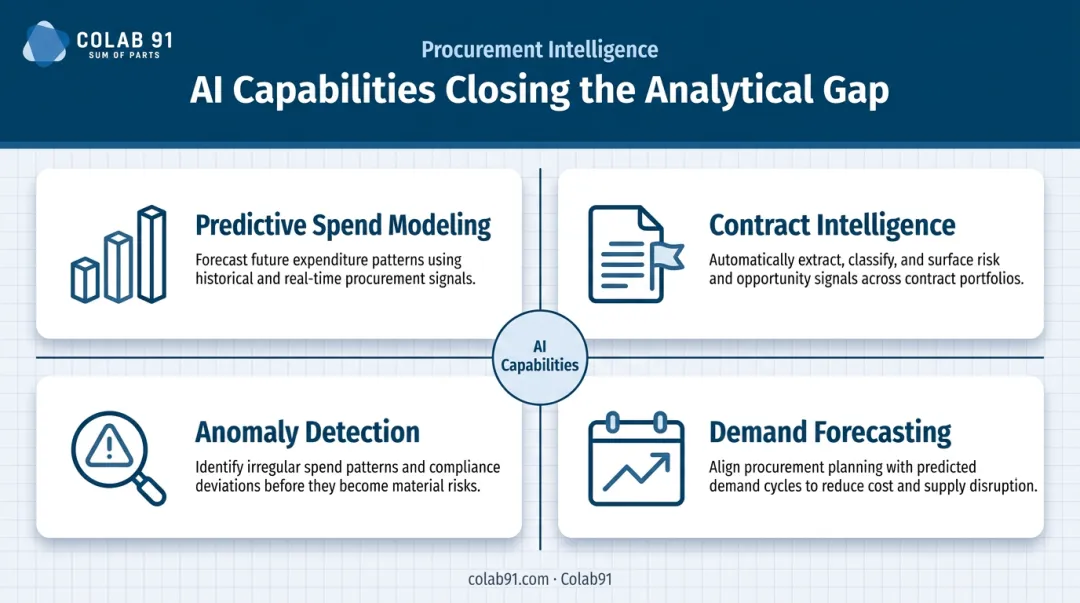 COLAB 91
SUM OF PARTS

Procurement Intelligence

AI Capabilities Closing the Analytical Gap

Predictive Spend Modeling

Forecast future expenditure patterns using historical and real-time procurement signals.

Contract Intelligence

Automatically extract, classify, and surface risk and opportunity signals across contract portfolios.

AI Capabilities

Anomaly Detection

Identify irregular spend patterns and compliance deviations before they become material risks.

Demand Forecasting

Align procurement planning with predicted demand cycles to reduce cost and supply disruption.

colab91.com · Colab91